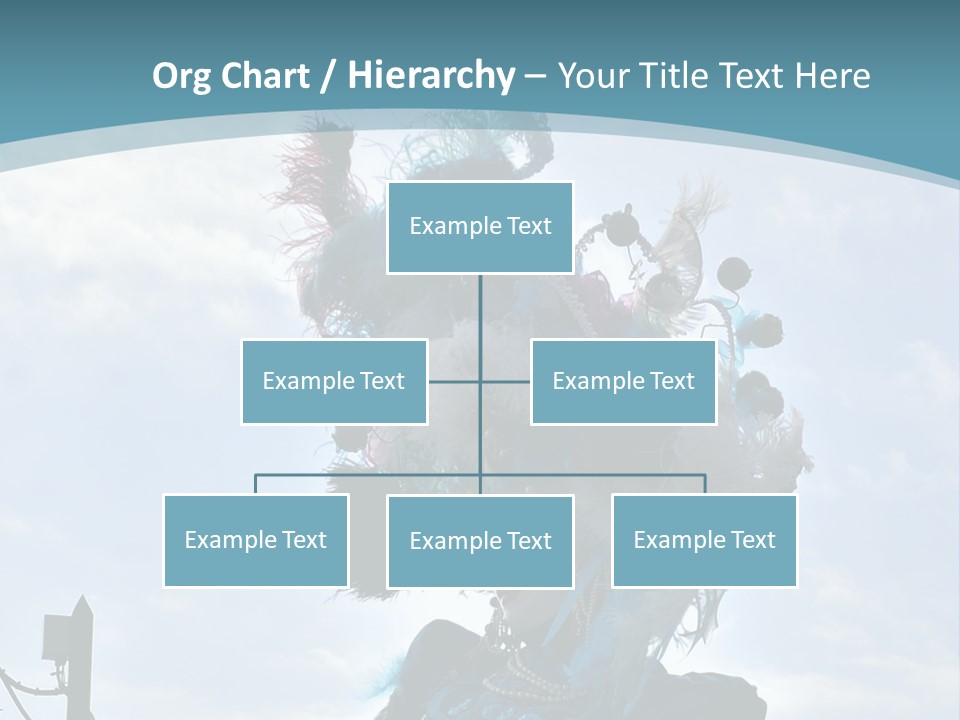 Org Chart / Hierarchy – Your Title Text Here

Example Text

Example Text

Example Text

Example Text

Example Text

Example Text